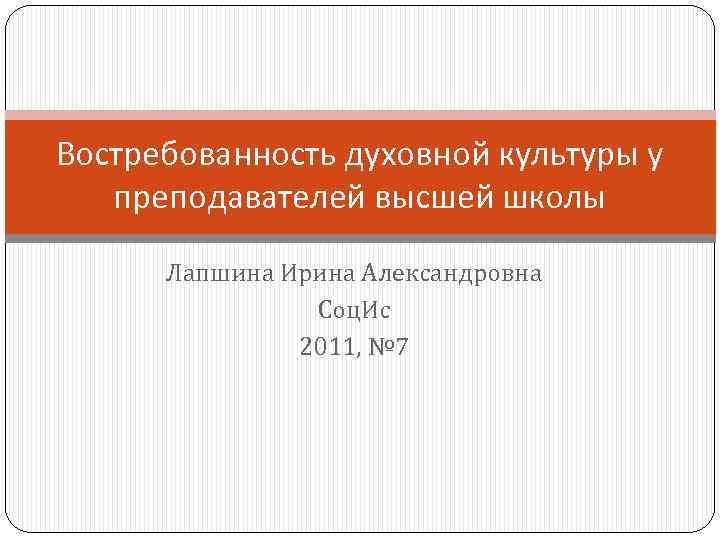 Востребованность духовной культуры у преподавателей высшей школы

Лапшина Ирина Александровна
СоцИс
2011, №7